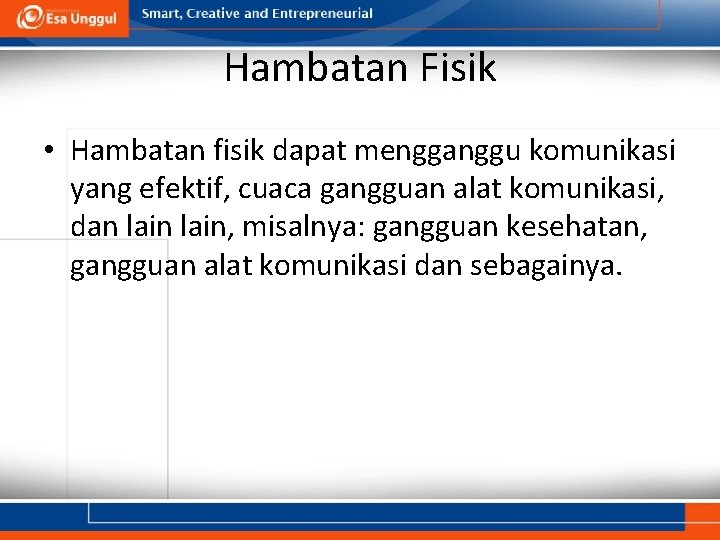 Esa Unggul

Smart, Creative and Entrepreneurial

Hambatan Fisik

• Hambatan fisik dapat mengganggu komunikasi yang efektif, cuaca gangguan alat komunikasi, dan lain lain, misalnya: gangguan kesehatan, gangguan alat komunikasi dan sebagainya.